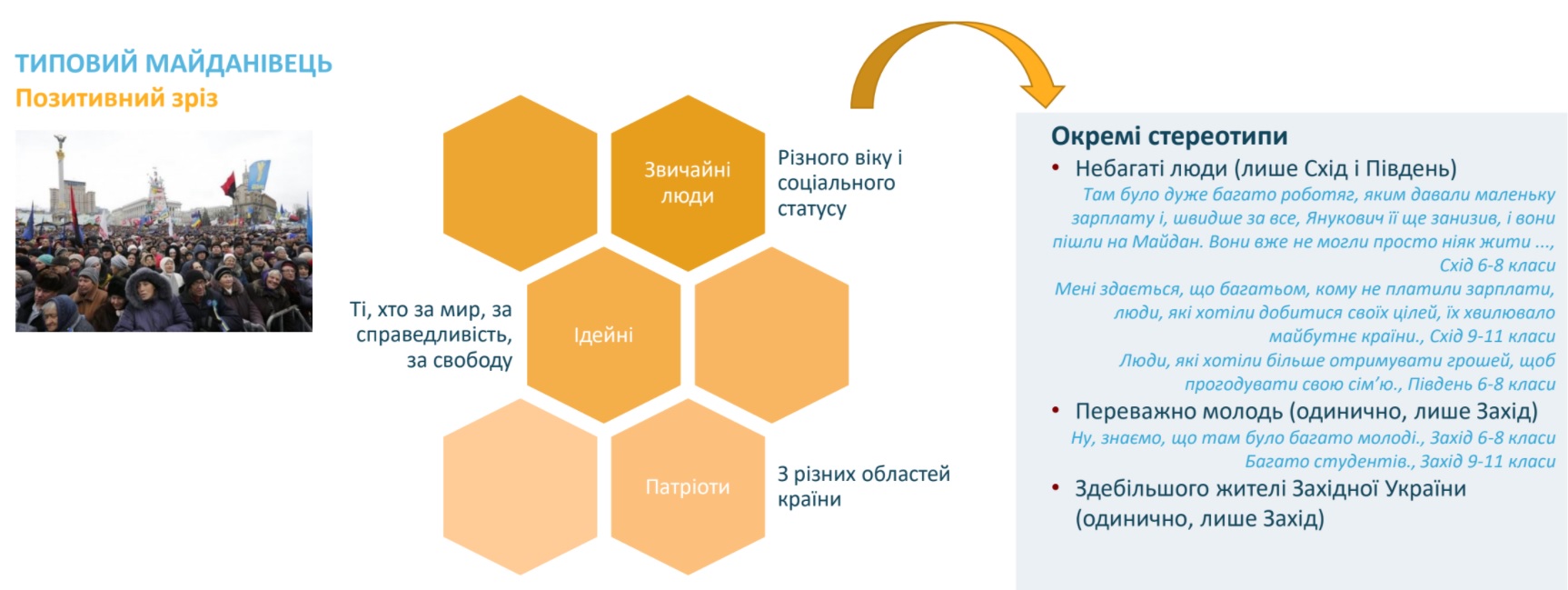 ТИПОВИЙ МАЙДАНІВЕЦЬ
Позитивний зріз

Звичайні люди

Різного віку і соціального статусу

Ті, хто за мир, за справедливість, за свободу

Ідейні

Патріоти

З різних областей країни

Окремі стереотипи
• Небагаті люди (лише Схід і Південь)
Там було дуже багато роботяг, яким давали маленьку зарплату і, швидше за все, Янукович її ще занизив, і вони пішли на Майдан. Вони вже не могли просто ніяк жити ..., Схід 6-8 класи
Мені здається, що багатьом, кому не платили зарплати, люди, які хотіли добитися своїх цілей, їх хвилювало майбутнє країни., Схід 9-11 класи
Люди, які хотіли більше отримувати грошей, щоб прогодувати свою сім'ю., Південь 6-8 класи
• Переважно молодь (одинично, лише Захід)
Ну, знаємо, що там було багато молоді., Захід 6-8 класи
Багато студентів., Захід 9-11 класи
• Здебільшого жителі Західної України (одинично, лише Захід)